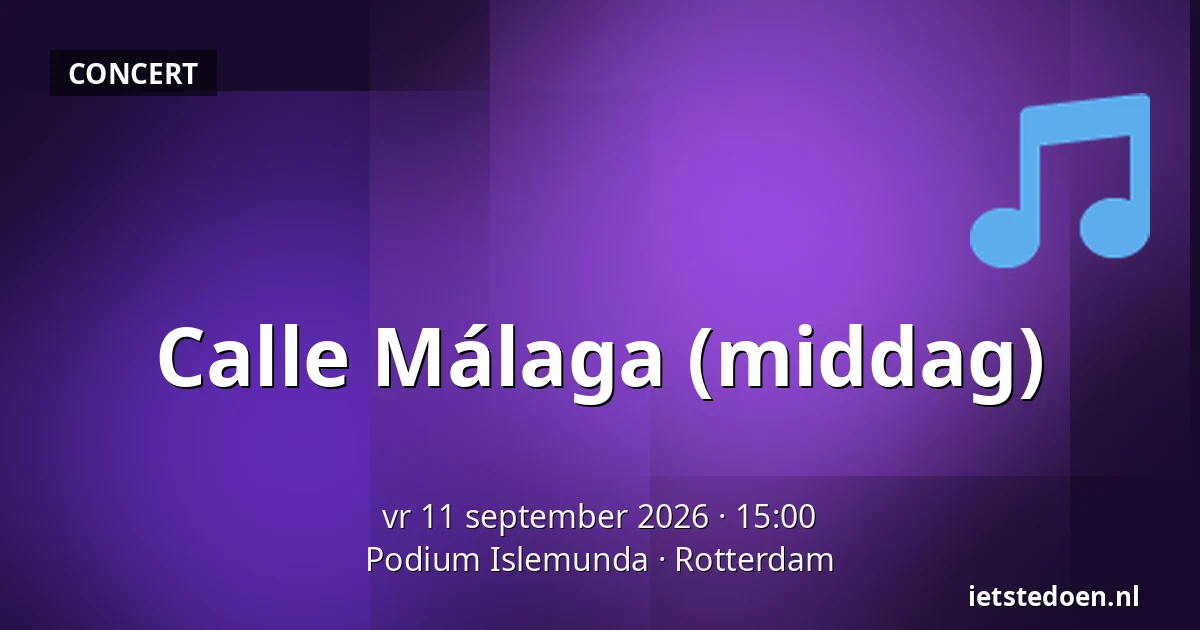 CONCERT

Calle Málaga (middag)

vr 11 september 2026 · 15:00
Podium Islemunda · Rotterdam

ietstedoen.nl